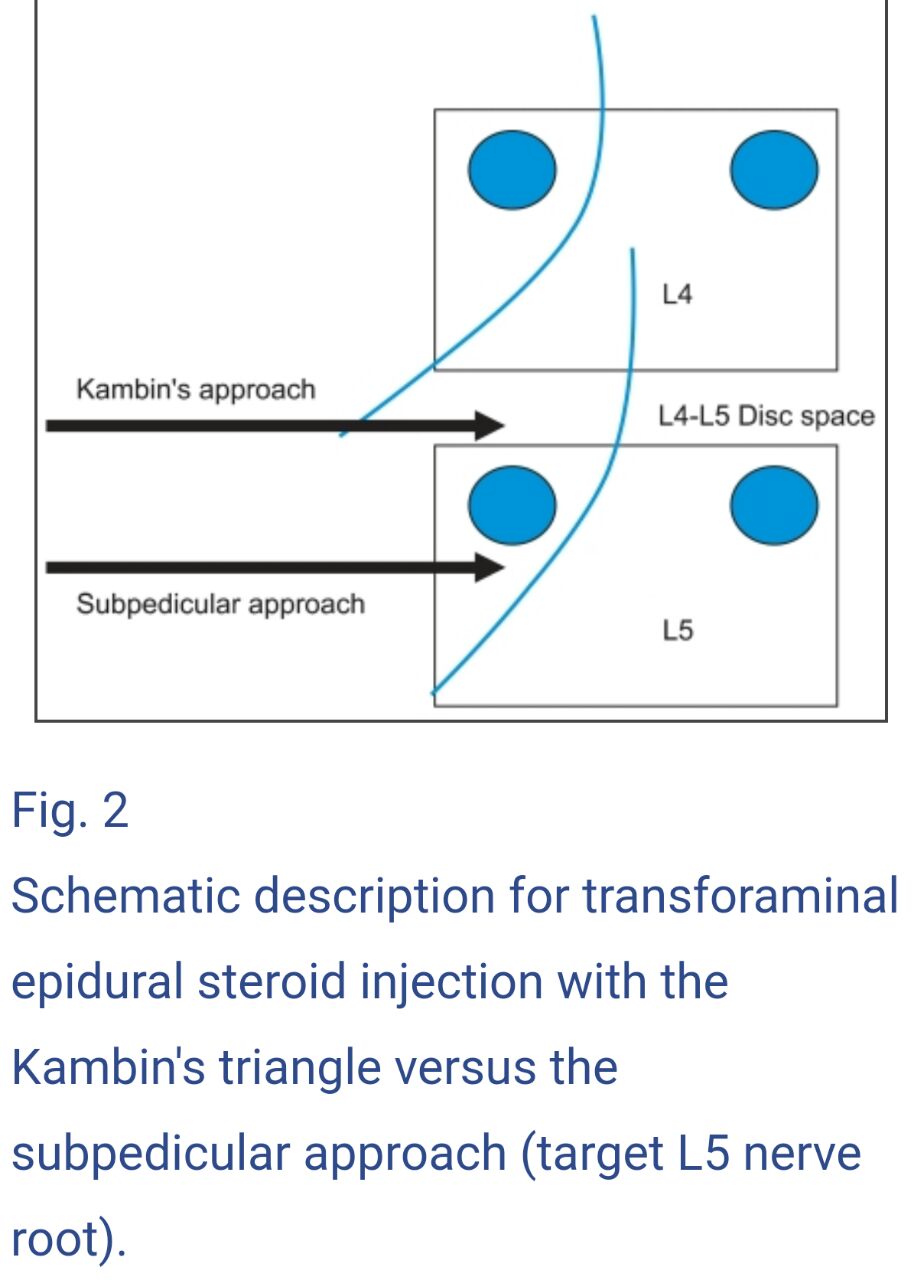 L4

Kambin's approach

L4-L5 Disc space

Subpedicular approach

L5

Fig. 2

Schematic description for transforaminal epidural steroid injection with the Kambin's triangle versus the subpedicular approach (target L5 nerve root).